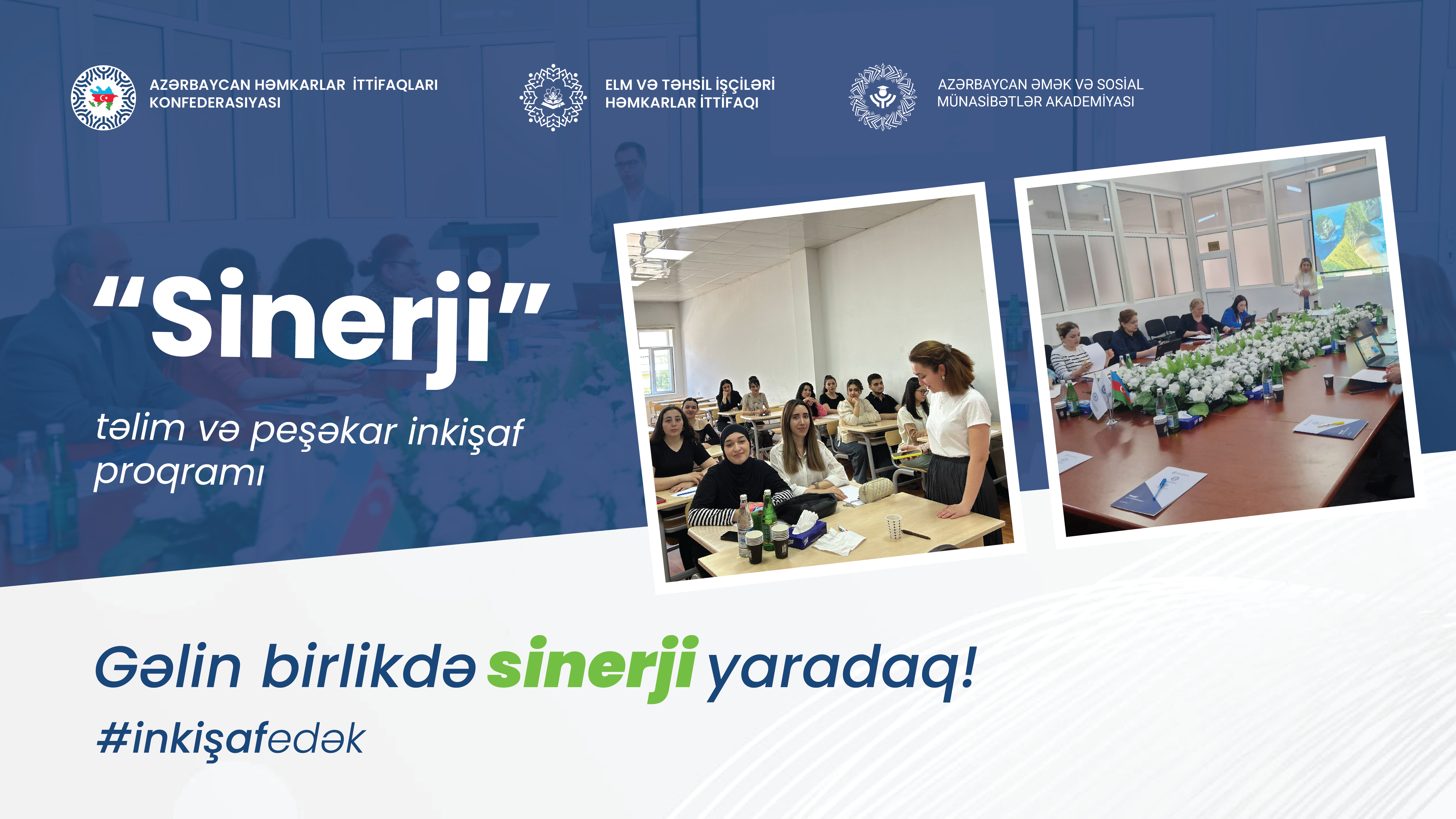 AZƏRBAYCAN HƏMKARLAR İTTİFAQLARI KONFEDERASIYASI

ELM VƏ TƏHSİL İŞÇİLƏRİ HƏMKARLAR İTTİFAQI

AZƏRBAYCAN ƏMƏK VƏ SOSİAL MÜNASİBƏTLƏR AKADEMİYASI

“Sinerji”

təlim və peşəkar inkişaf proqramı

Gəlin birlikdə sinerji yaradaq!

#inkişafedək